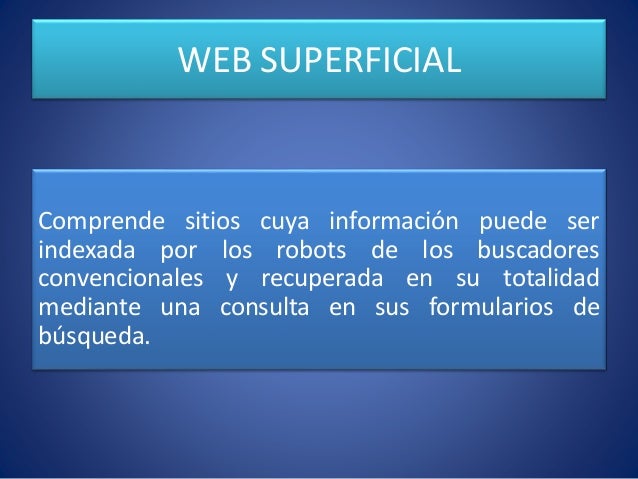 WEB SUPERFICIAL

Comprende sitios cuya información puede ser indexada por los robots de los buscadores convencionales y recuperada en su totalidad mediante una consulta en sus formularios de búsqueda.